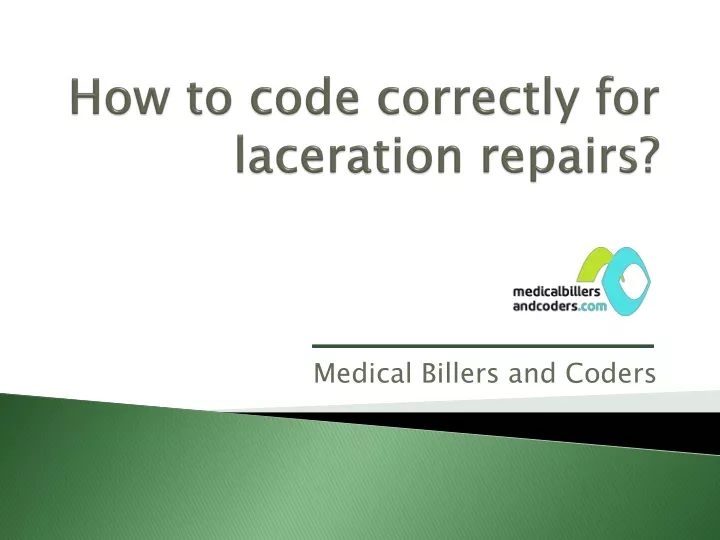 How to code correctly for laceration repairs?

medicalbillers andcoders.com

Medical Billers and Coders